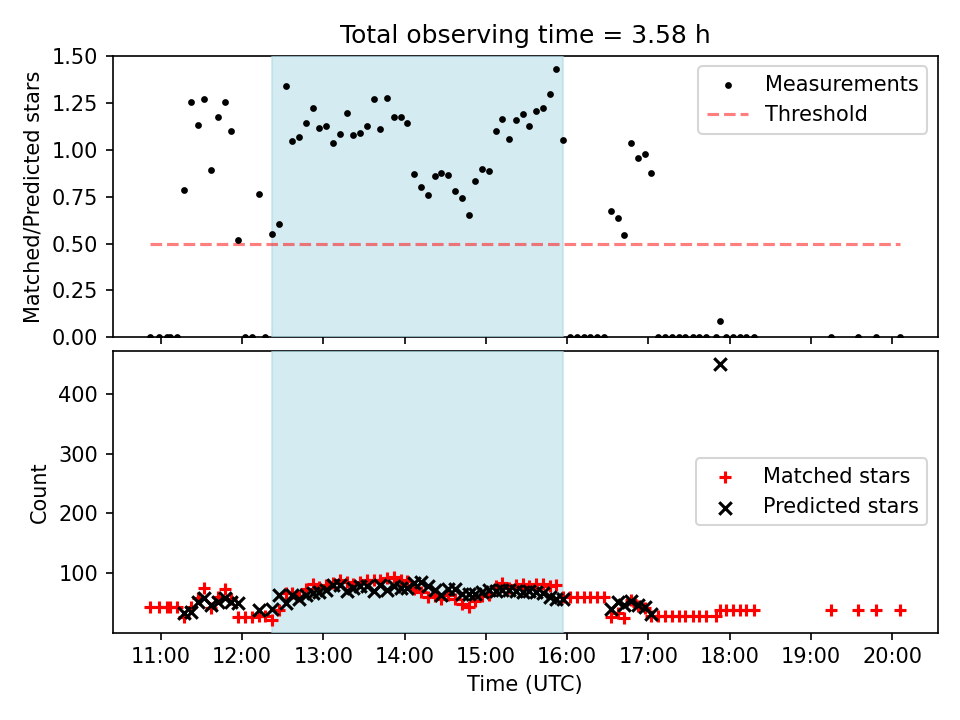 Total observing time = 3.58 h

Matched/Predicted stars

1.50
1.25
1.00
0.75
0.50
0.25
0.00

Measurements
Threshold

Count

400
300
200
100

Matched stars
Predicted stars

11:00 12:00 13:00 14:00 15:00 16:00 17:00 18:00 19:00 20:00

Time (UTC)